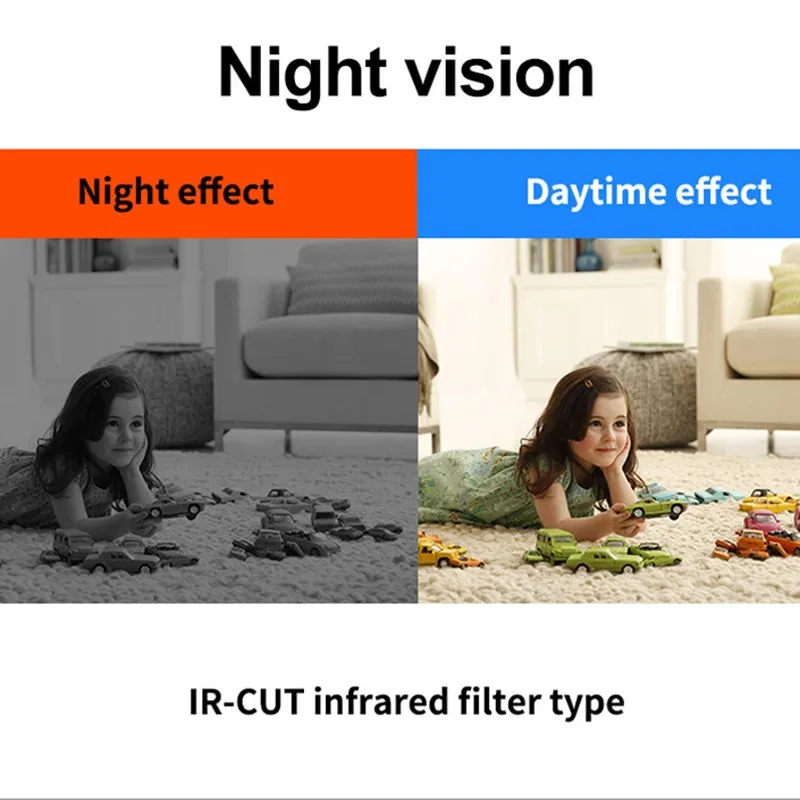 Night vision

Night effect

Daytime effect

IR-CUT infrared filter type